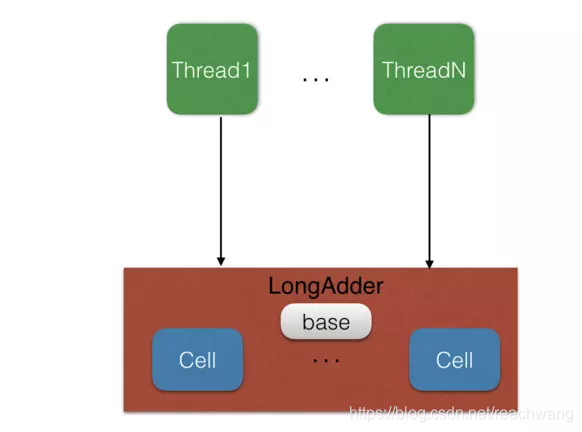 Thread1

...

ThreadN

LongAdder

base

Cell

...

Cell

https://blog.csdn.net/reachwang